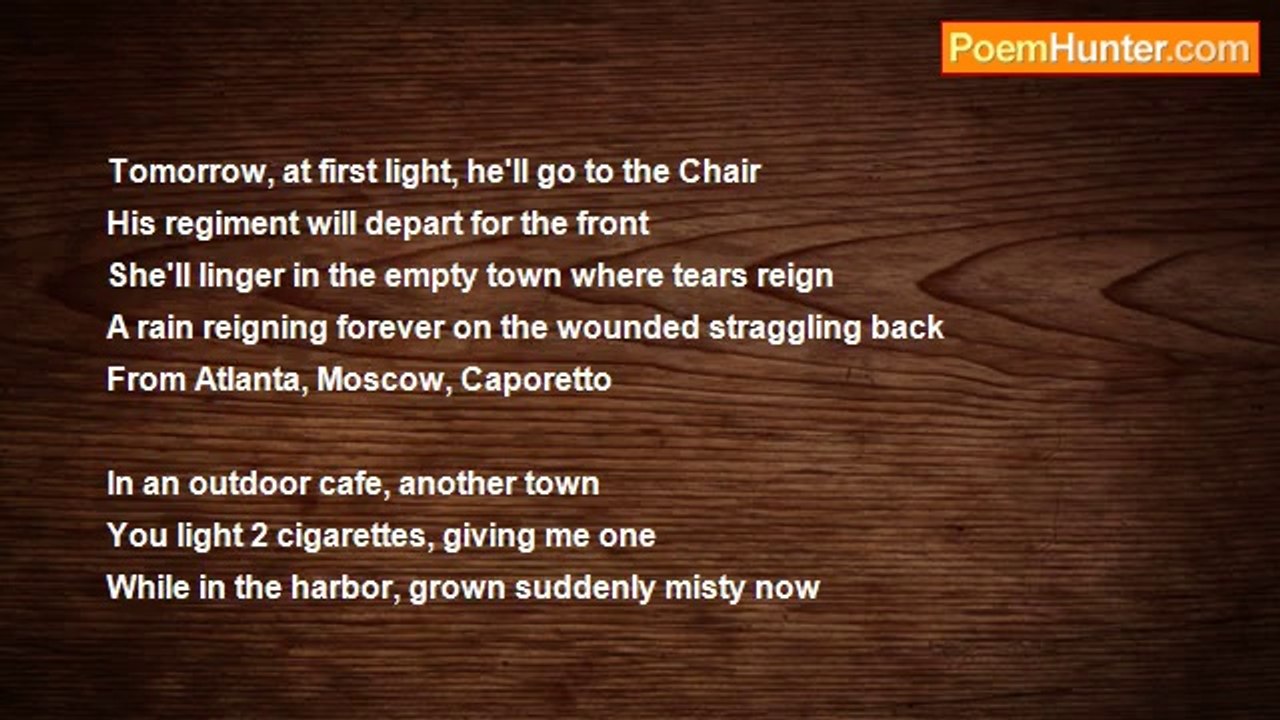 PoemHunter.com

Tomorrow, at first light, he'll go to the Chair
His regiment will depart for the front
She'll linger in the empty town where tears reign
A rain reigning forever on the wounded straggling back
From Atlanta, Moscow, Caporetto

In an outdoor cafe, another town
You light 2 cigarettes, giving me one
While in the harbor, grown suddenly misty now